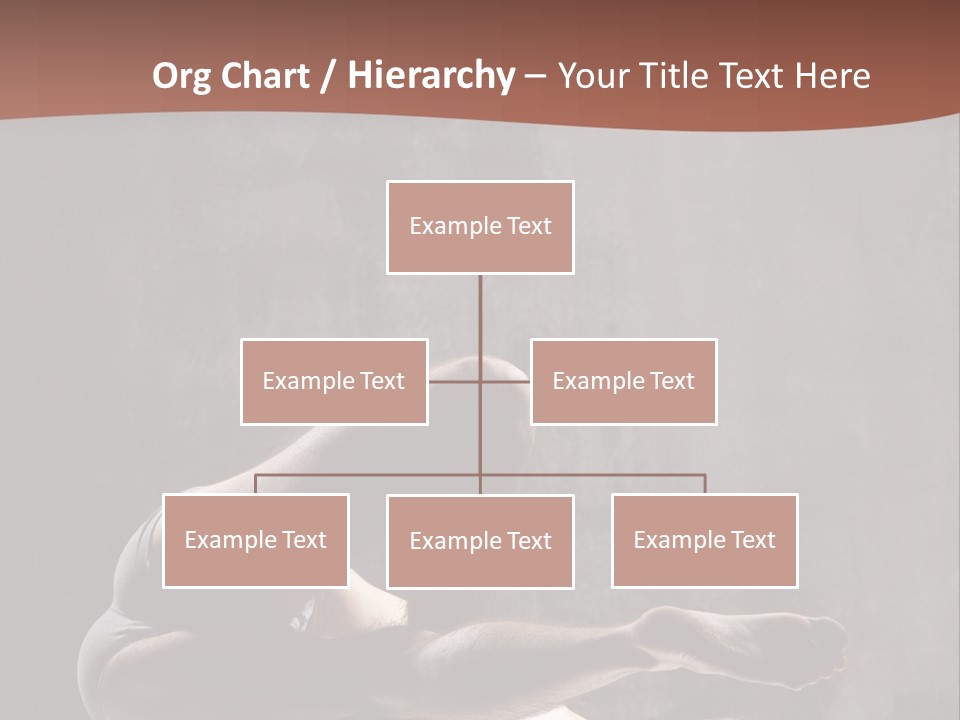 Org Chart / Hierarchy – Your Title Text Here

Example Text

Example Text

Example Text

Example Text

Example Text

Example Text